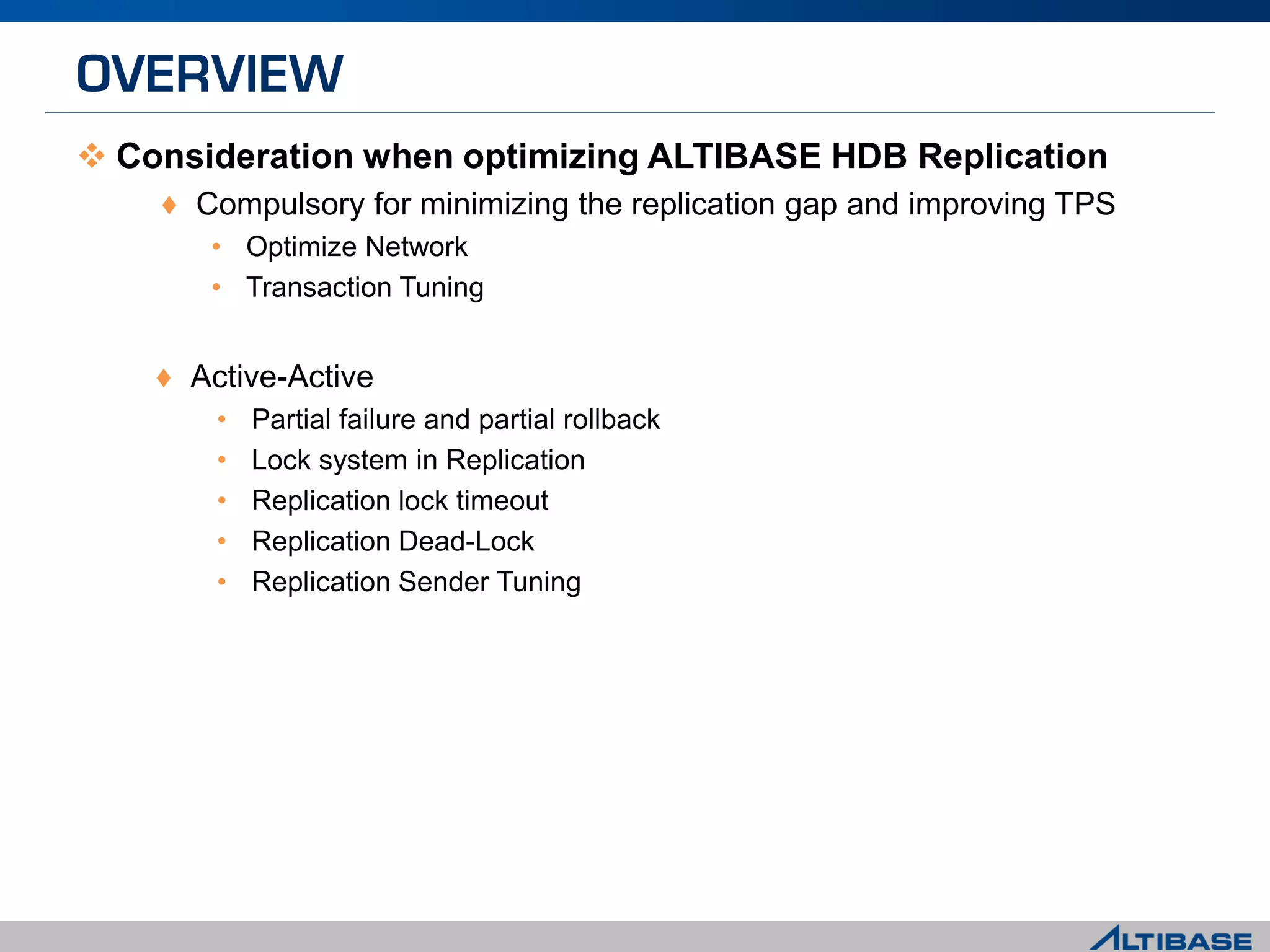 OVERVIEW

❖ Consideration when optimizing ALTIBASE HDB Replication

♦ Compulsory for minimizing the replication gap and improving TPS

• Optimize Network
• Transaction Tuning

♦ Active-Active

• Partial failure and partial rollback
• Lock system in Replication
• Replication lock timeout
• Replication Dead-Lock
• Replication Sender Tuning

ALTIBASE